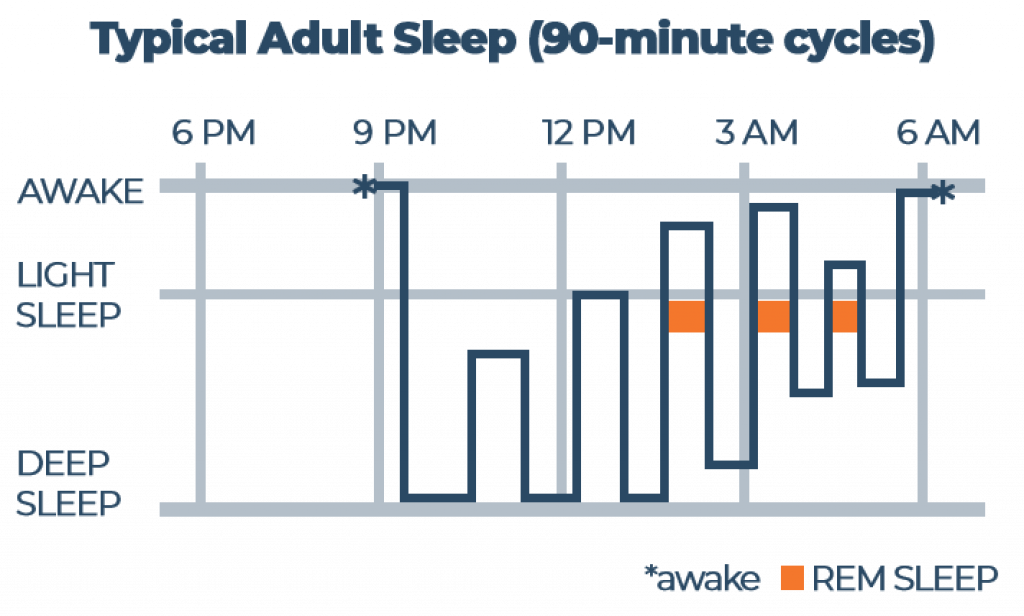 Typical Adult Sleep (90-minute cycles)

6 PM
9 PM
12 PM
3 AM
6 AM

AWAKE
LIGHT SLEEP
DEEP SLEEP

*
*

*awake
REM SLEEP